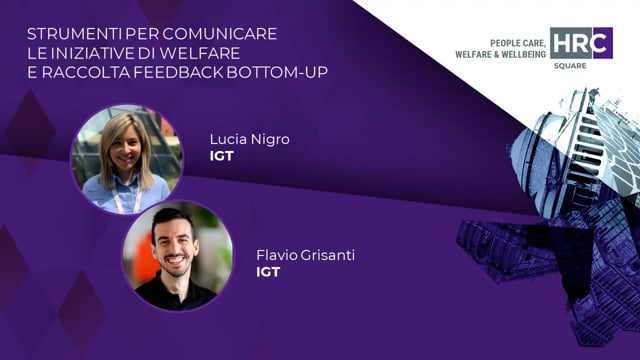 STRUMENTI PER COMUNICARE
LE INIZIATIVE DI WELFARE
E RACCOLTA FEEDBACK BOTTOM-UP

PEOPLE CARE,
WELFARE & WELLBEING
HRC
SQUARE

Lucia Nigro
IGT

Flavio Grisanti
IGT